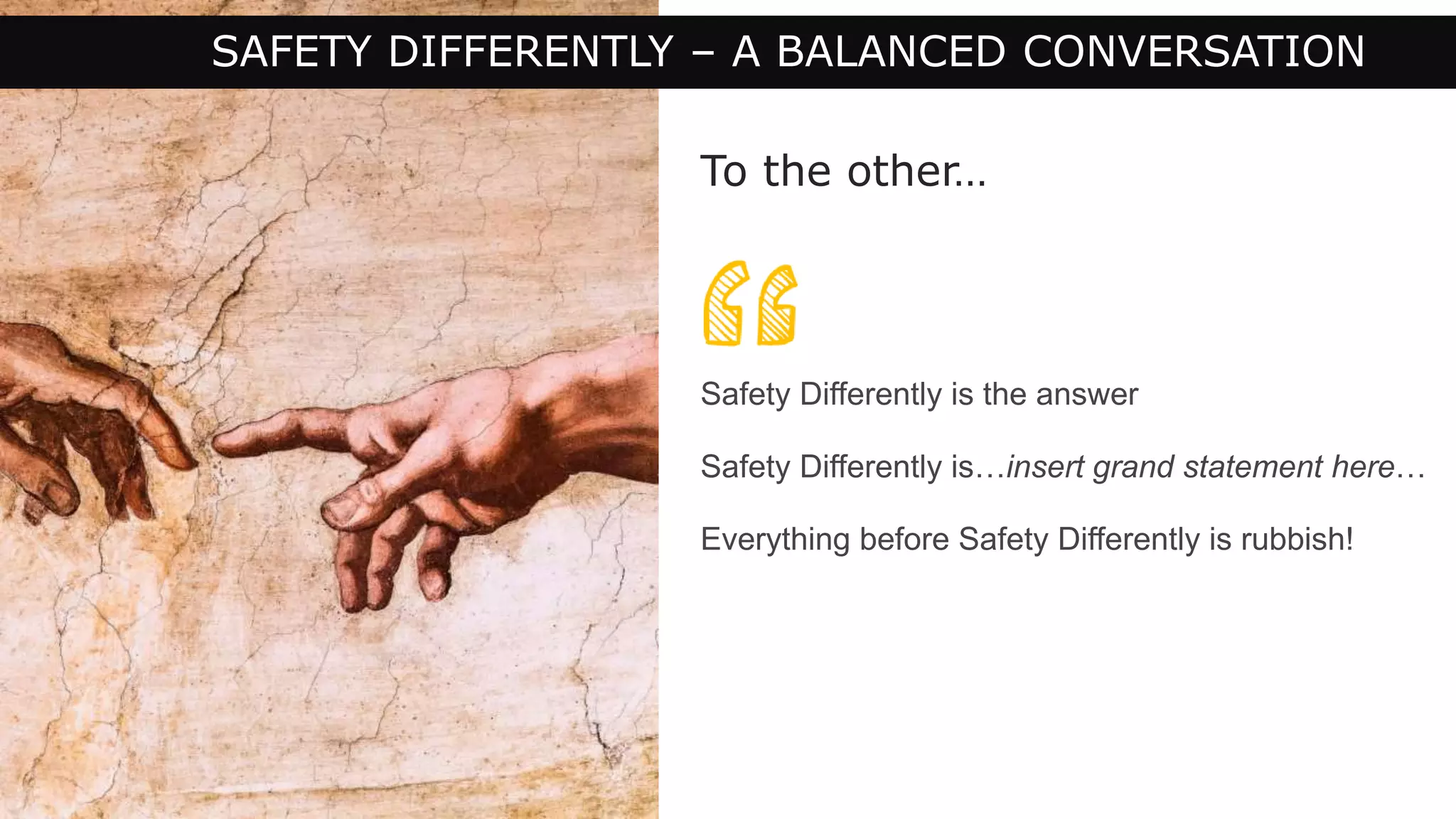 SAFETY DIFFERENTLY – A BALANCED CONVERSATION

To the other…

“

Safety Differently is the answer

Safety Differently is…insert grand statement here…

Everything before Safety Differently is rubbish!